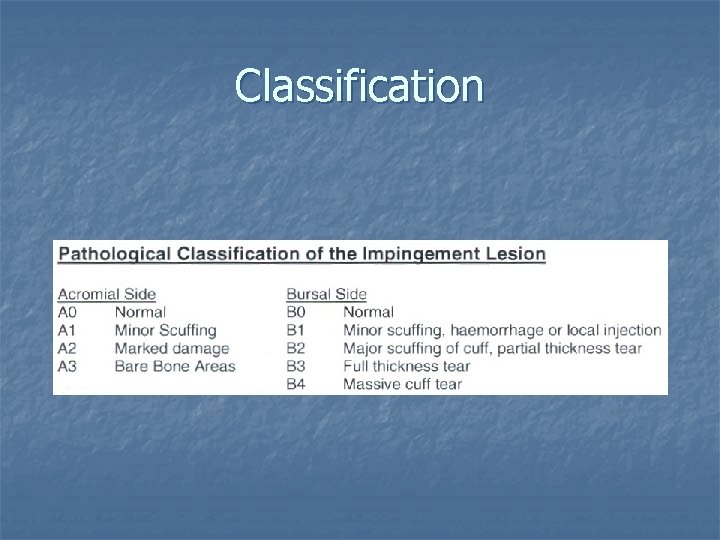 Classification

Pathological Classification of the Impingement Lesion

Acromial Side
A0 Normal
A1 Minor Scuffing
A2 Marked damage
A3 Bare Bone Areas

Bursal Side
B0 Normal
B1 Minor scuffing, haemorrhage or local injection
B2 Major scuffing of cuff, partial thickness tear
B3 Full thickness tear
B4 Massive cuff tear